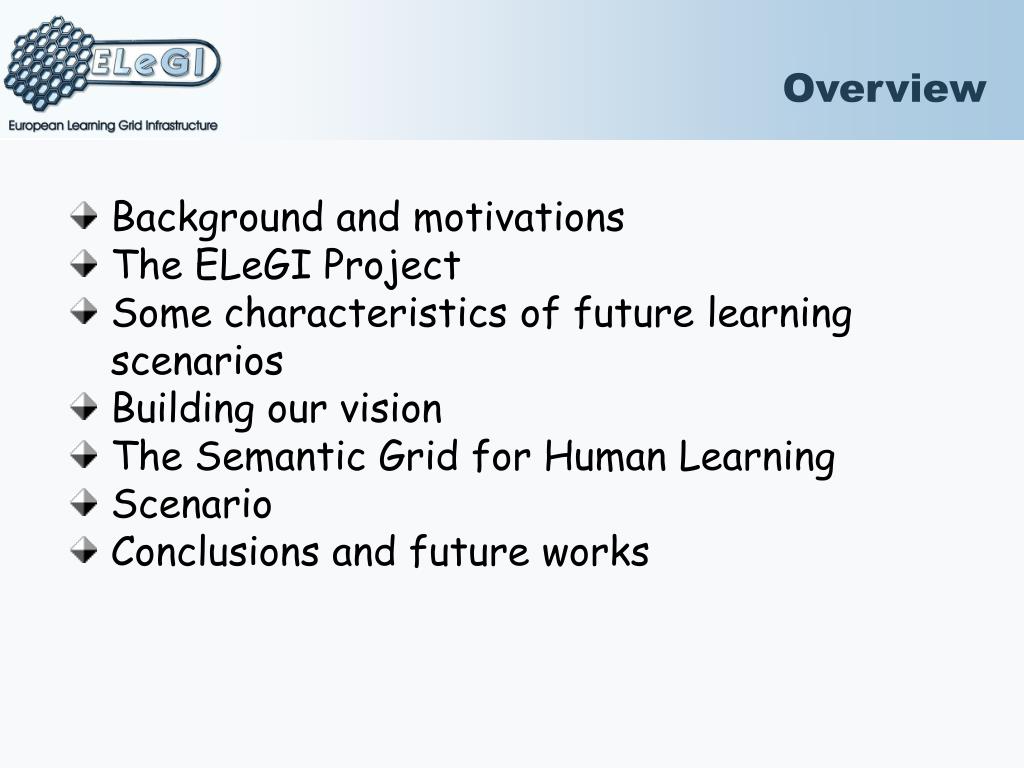 ELeGI
European Learning Grid Infrastructure

Overview

Background and motivations
The ELeGI Project
Some characteristics of future learning scenarios
Building our vision
The Semantic Grid for Human Learning
Scenario
Conclusions and future works